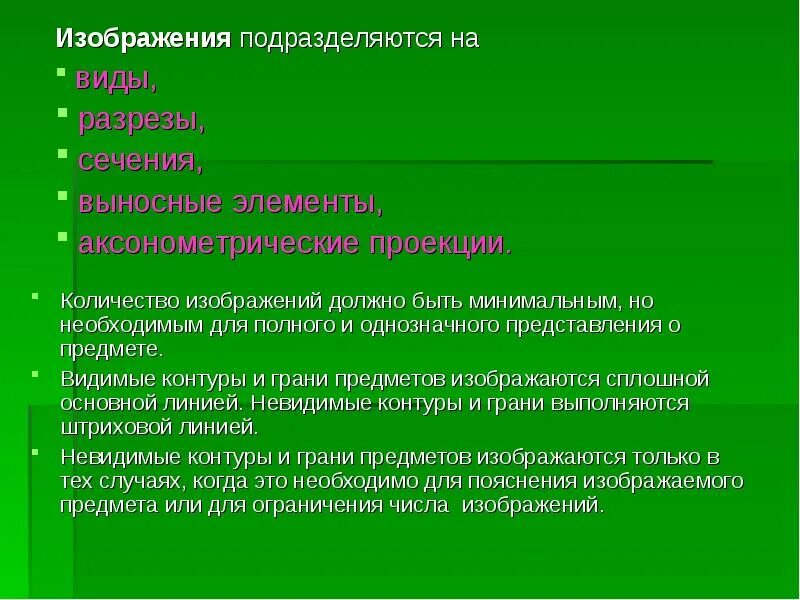 **Изображения** подразделяются на

- виды,
- разрезы,
- сечения,
- выносные элементы,
- аксонометрические проекции.

- Количество изображений должно быть минимальным, но необходимым для полного и однозначного представления о предмете.
- Видимые контуры и грани предметов изображаются сплошной основной линией. Невидимые контуры и грани выполняются штриховой линией.
- Невидимые контуры и грани предметов изображаются только в тех случаях, когда это необходимо для пояснения изображаемого предмета или для ограничения числа изображений.